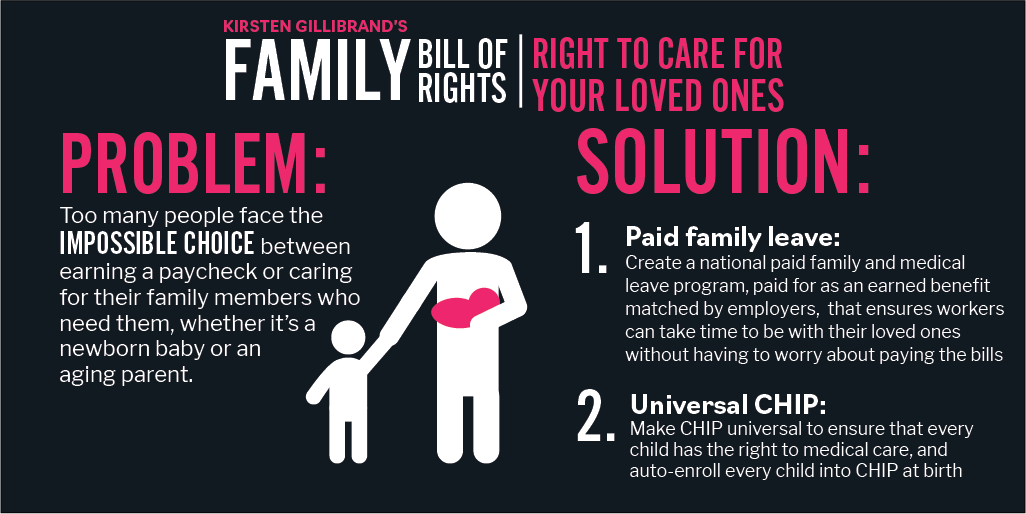 KIRSTEN GILLIBRAND'S
FAMILY BILL OF RIGHTS | RIGHT TO CARE FOR YOUR LOVED ONES

PROBLEM:
Too many people face the IMPOSSIBLE CHOICE between earning a paycheck or caring for their family members who need them, whether it's a newborn baby or an aging parent.

SOLUTION:

1. Paid family leave:
Create a national paid family and medical leave program, paid for as an earned benefit matched by employers, that ensures workers can take time to be with their loved ones without having to worry about paying the bills

2. Universal CHIP:
Make CHIP universal to ensure that every child has the right to medical care, and auto-enroll every child into CHIP at birth